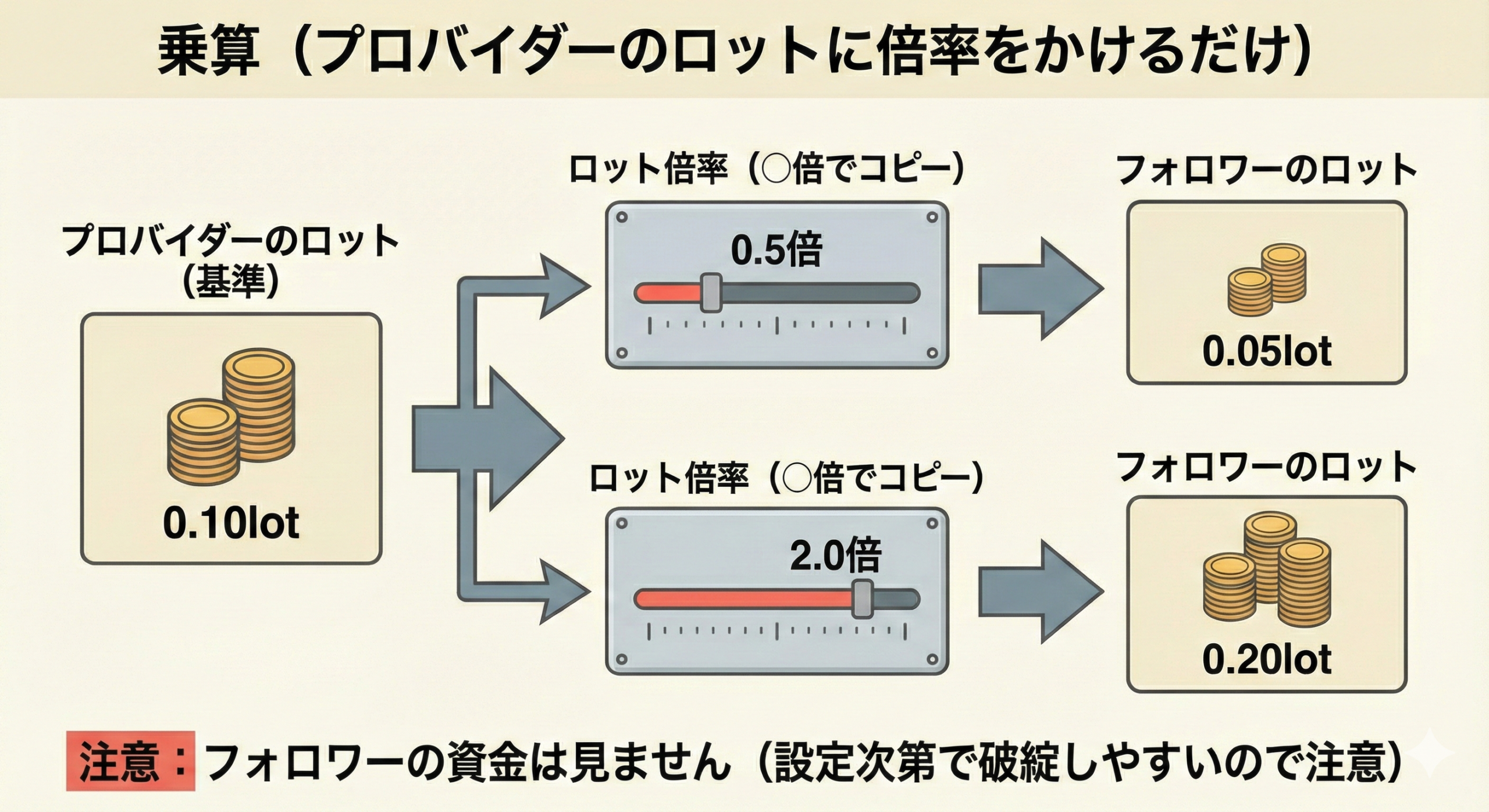 乗算（プロバイダーのロットに倍率をかけるだけ）

プロバイダーのロット（基準）

0.10lot

ロット倍率（○倍でコピー）

0.5倍

フォロワーのロット

0.05lot

ロット倍率（○倍でコピー）

2.0倍

フォロワーのロット

0.20lot

注意：フォロワーの資金は見ません（設定次第で破綻しやすいので注意）